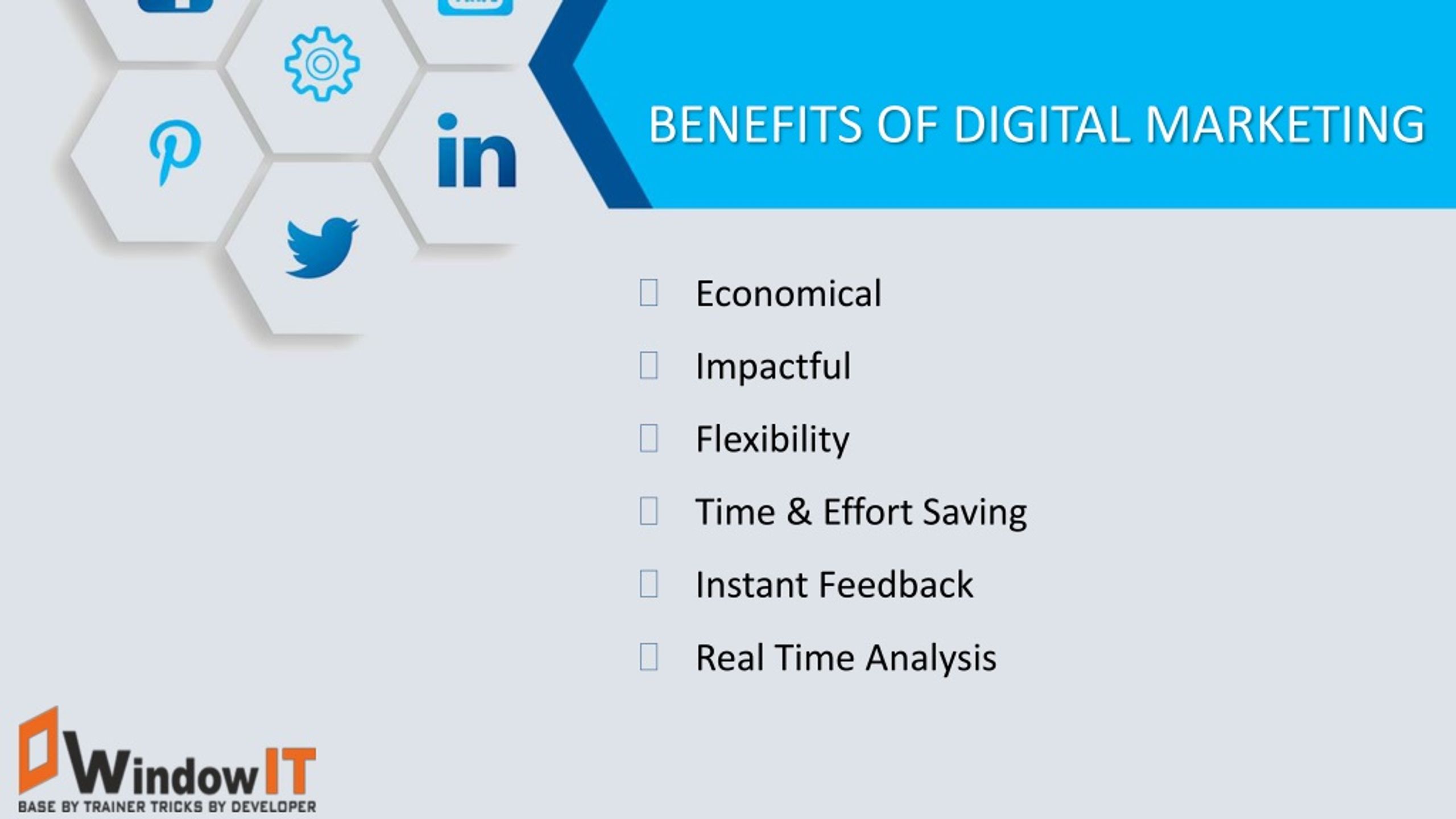 in

BENEFITS OF DIGITAL MARKETING

Economical

Impactful

Flexibility

Time & Effort Saving

Instant Feedback

Real Time Analysis

WindowIT
BASE BY TRAINER TRICKS BY DEVELOPER